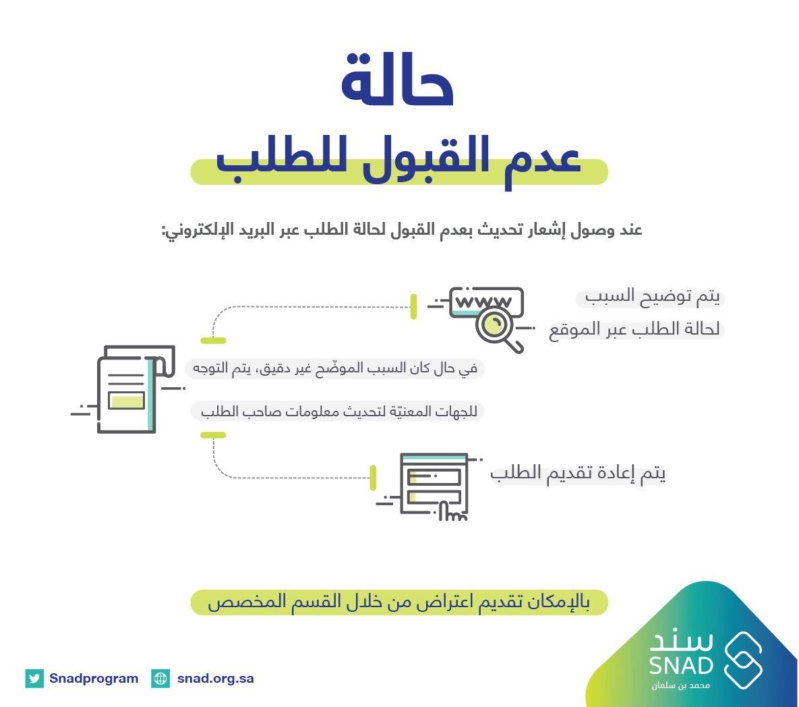 حالة
عدم القبول للطلب

عند وصول إشعار تحديث بعدم القبول لحالة الطلب عبر البريد الإلكتروني:

www

يتم توضيح السبب
لحالة الطلب عبر الموقع

في حال كان السبب الموضّح غير دقيق، يتم التوجه
للجهات المعنيّة لتحديث معلومات صاحب الطلب

يتم إعادة تقديم الطلب

بالإمكان تقديم اعتراض من خلال القسم المخصص

Snadprogram
snad.org.sa

سند
SNAD
محمد بن سلمان